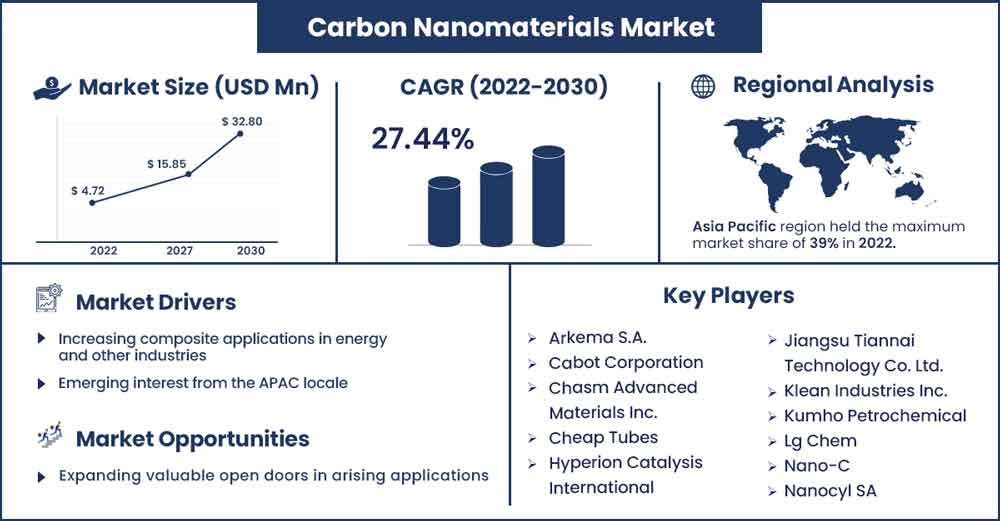 Carbon Nanomaterials Market

Market Size (USD Mn)

$ 4.72

$ 15.85

$ 32.80

2022

2027

2030

CAGR (2022-2030)

27.44%

Regional Analysis

Asia Pacific region held the maximum market share of 39% in 2022.

Market Drivers

Increasing composite applications in energy and other industries

Emerging interest from the APAC locale

Market Opportunities

Expanding valuable open doors in arising applications

Key Players

Arkema S.A.

Cabot Corporation

Chasm Advanced Materials Inc.

Cheap Tubes

Hyperion Catalysis International

Jiangsu Tiannai Technology Co. Ltd.

Klean Industries Inc.

Kumho Petrochemical

Lg Chem

Nano-C

Nanocyl SA